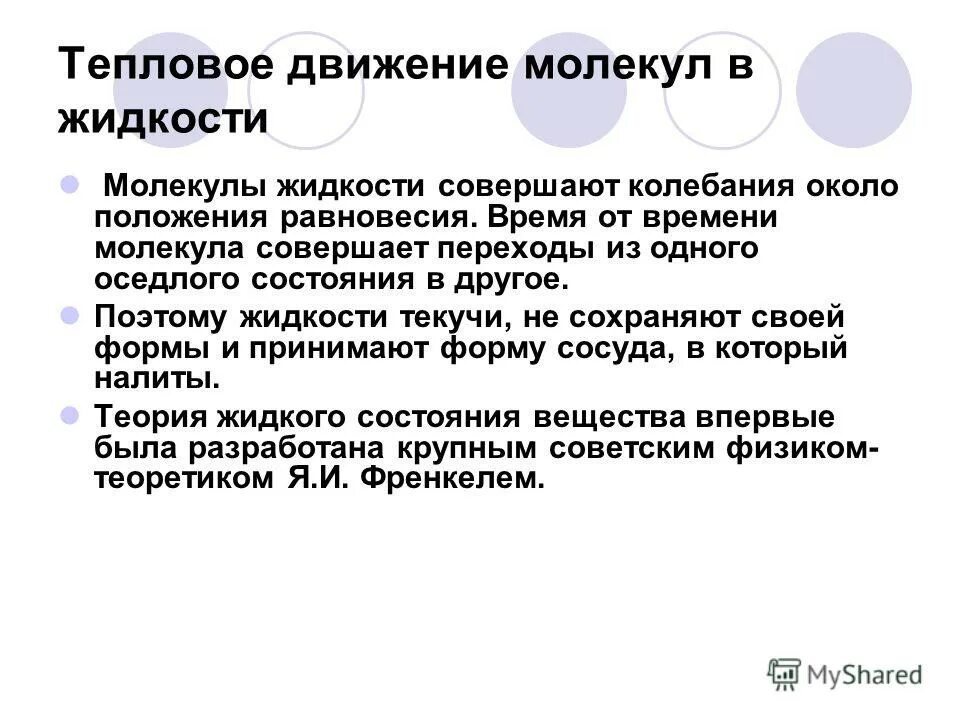 Тепловое движение молекул в жидкости

Молекулы жидкости совершают колебания около положения равновесия. Время от времени молекула совершает переходы из одного оседлого состояния в другое.

Поэтому жидкости текучи, не сохраняют своей формы и принимают форму сосуда, в который налиты.

Теория жидкого состояния вещества впервые была разработана крупным советским физиком-теоретиком Я.И. Френкелем.

MyShared